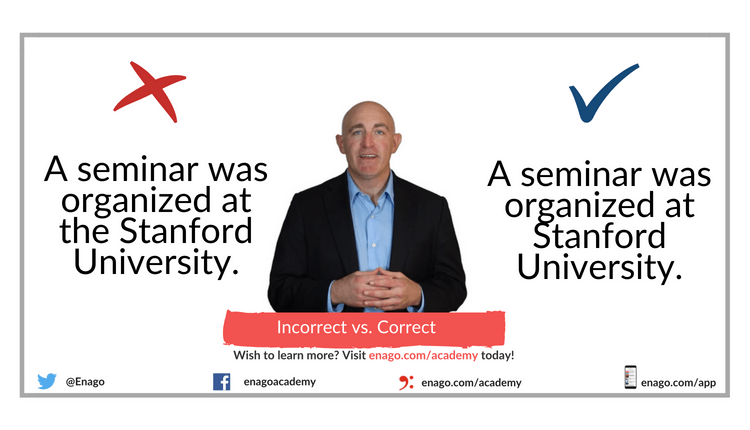 A seminar was organized at the Stanford University.

A seminar was organized at Stanford University.

Incorrect vs. Correct

Wish to learn more? Visit enago.com/academy today!

@Enago

enagoacademy

enago.com/academy

enago.com/app